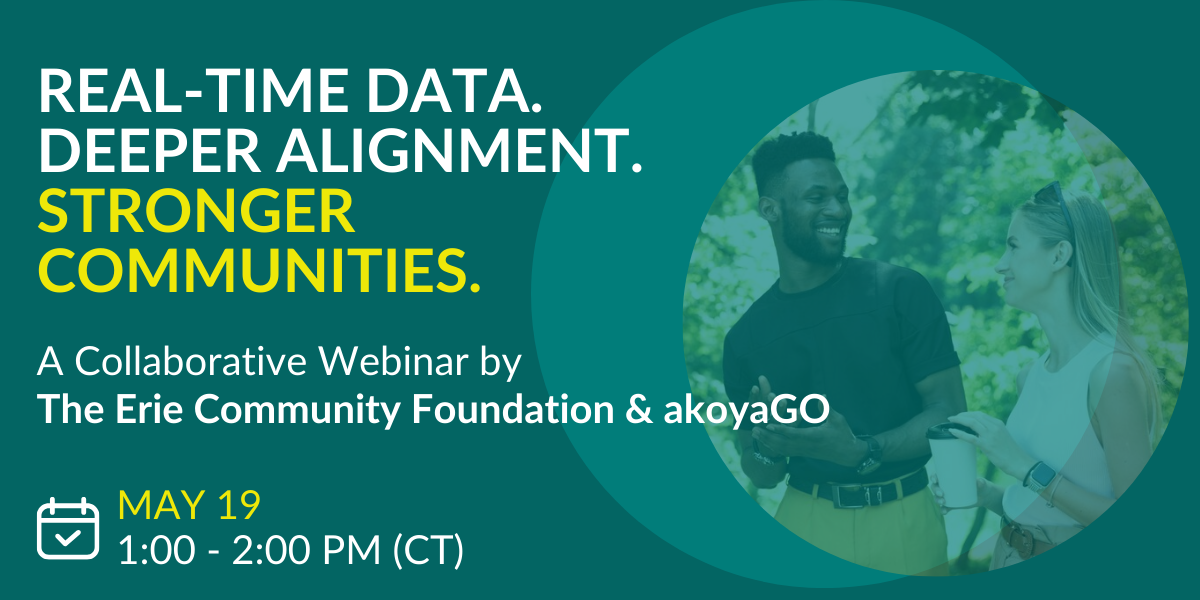 REAL-TIME DATA.
DEEPER ALIGNMENT.
STRONGER COMMUNITIES.

A Collaborative Webinar by
The Erie Community Foundation & akoyaGO

MAY 19
1:00 - 2:00 PM (CT)